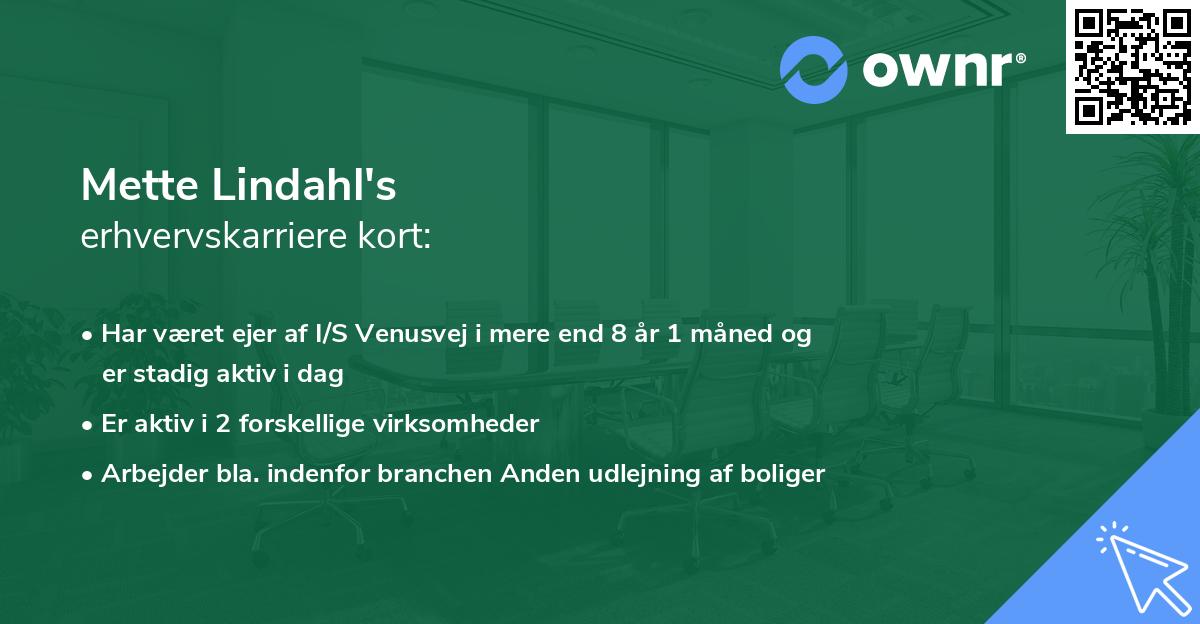 ownr®

Mette Lindahl's
erhvervskarriere kort:

• Har været ejer af I/S Venusvej i mere end 8 år 1 måned og er stadig aktiv i dag
• Er aktiv i 2 forskellige virksomheder
• Arbejder bla. indenfor branchen Anden udlejning af boliger